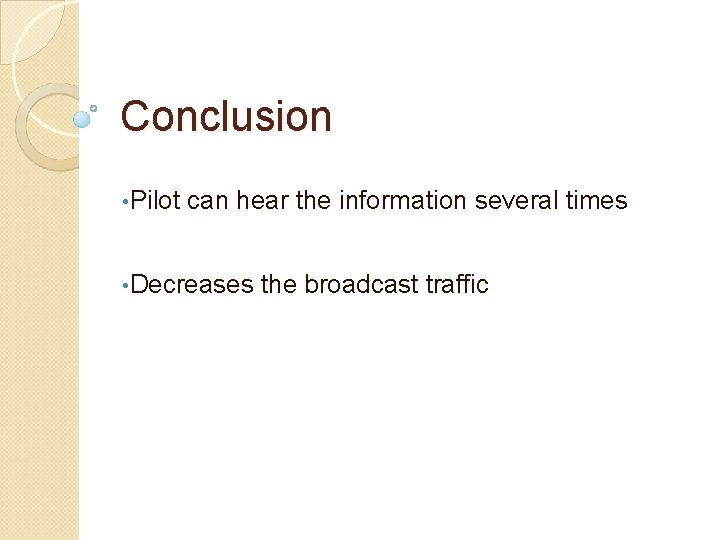 Conclusion

•Pilot can hear the information several times

•Decreases the broadcast traffic